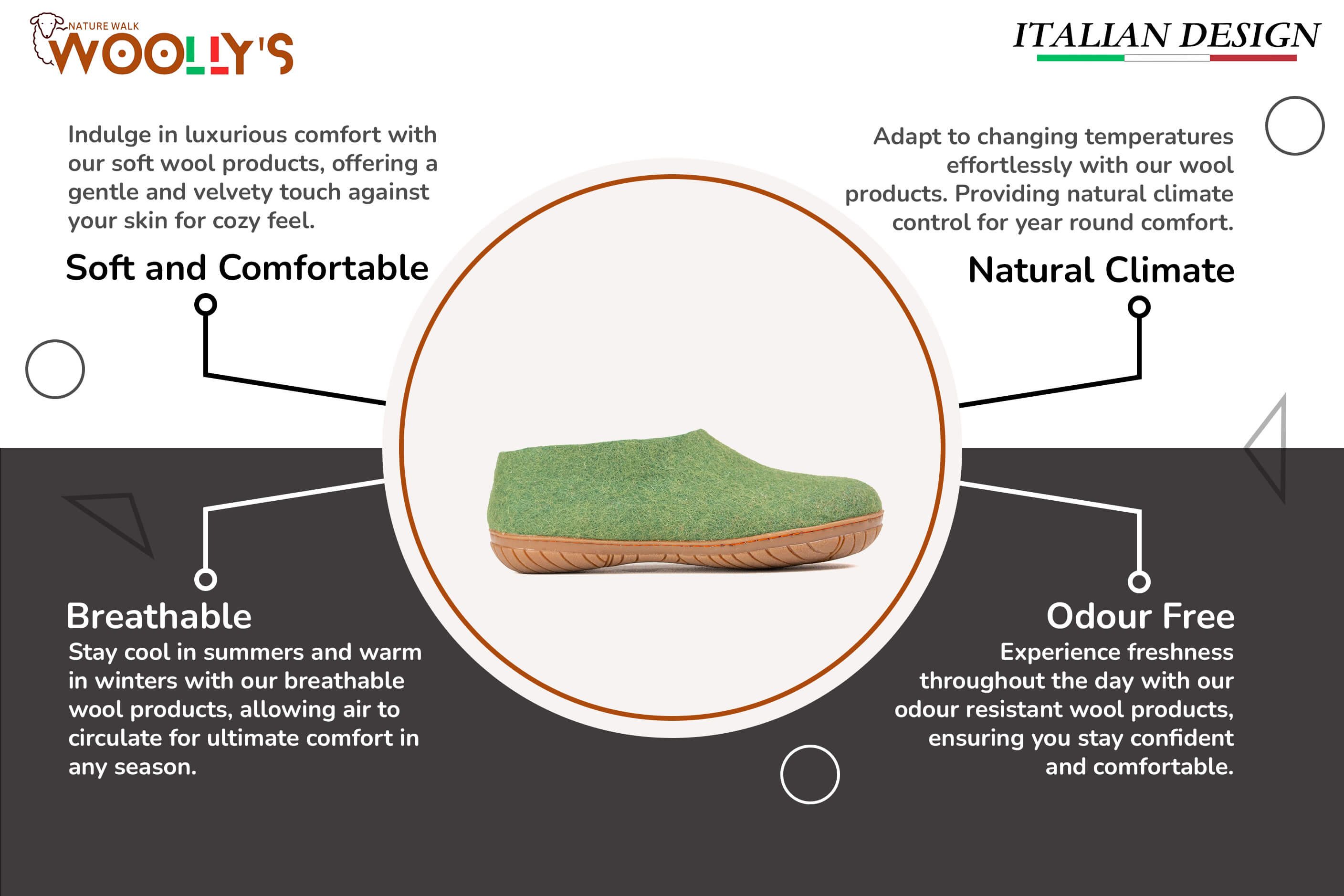 NATURE WALK
WOOLLY'S

ITALIAN DESIGN

Indulge in luxurious comfort with our soft wool products, offering a gentle and velvety touch against your skin for cozy feel.

Soft and Comfortable

Adapt to changing temperatures effortlessly with our wool products. Providing natural climate control for year round comfort.

Natural Climate

Breathable

Stay cool in summers and warm in winters with our breathable wool products, allowing air to circulate for ultimate comfort in any season.

Odour Free

Experience freshness throughout the day with our odour resistant wool products, ensuring you stay confident and comfortable.